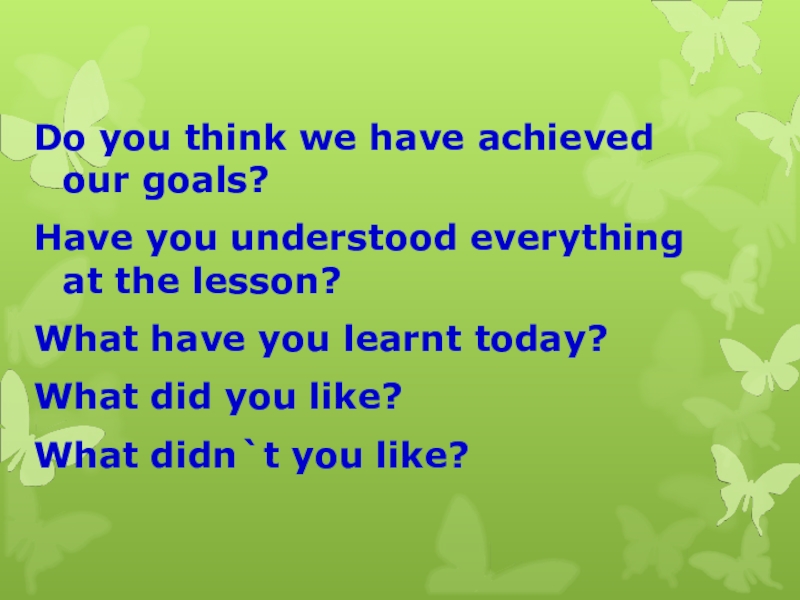 Do you think we have achieved our goals?

Have you understood everything at the lesson?

What have you learnt today?

What did you like?

What didn`t you like?